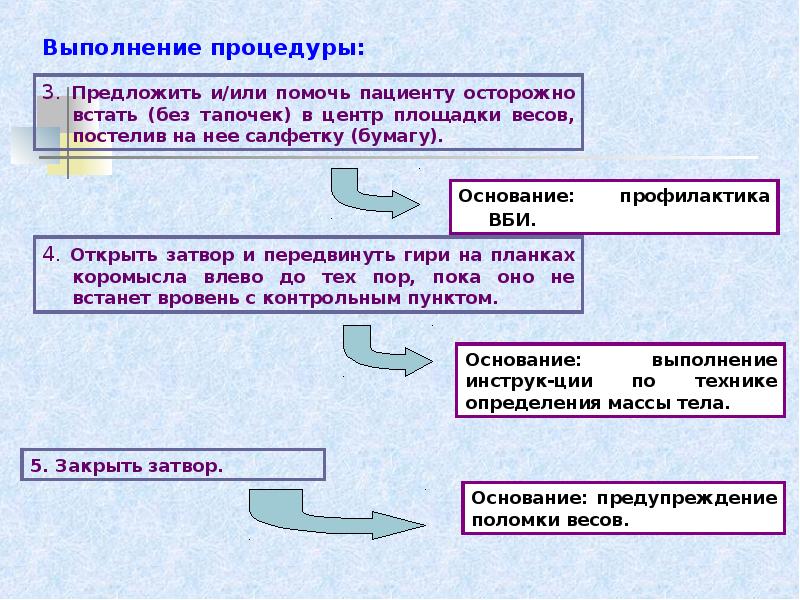 Выполнение процедуры:

3. Предложить и/или помочь пациенту осторожно встать (без тапочек) в центр площадки весов, постелив на нее салфетку (бумагу).

Основание: профилактика ВБИ.

4. Открыть затвор и передвинуть гири на планках коромысла влево до тех пор, пока оно не встанет вровень с контрольным пунктом.

Основание: выполнение инструк-ции по технике определения массы тела.

5. Закрыть затвор.

Основание: предупреждение поломки весов.